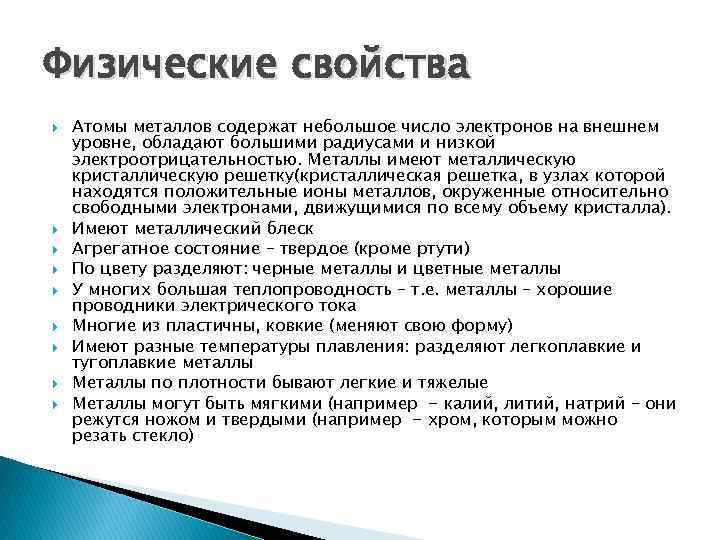 Физические свойства

Атомы металлов содержат небольшое число электронов на внешнем уровне, обладают большими радиусами и низкой электроотрицательностью. Металлы имеют металлическую кристаллическую решетку(кристаллическая решетка, в узлах которой находятся положительные ионы металлов, окруженные относительно свободными электронами, движущимися по всему объему кристалла).

Имеют металлический блеск

Агрегатное состояние – твердое (кроме ртути)

По цвету разделяют: черные металлы и цветные металлы

У многих большая теплопроводность – т.е. металлы – хорошие проводники электрического тока

Многие из пластичны, ковкие (меняют свою форму)

Имеют разные температуры плавления: разделяют легкоплавкие и тугоплавкие металлы

Металлы по плотности бывают легкие и тяжелые

Металлы могут быть мягкими (например - калий, литий, натрий – они режутся ножом и твердыми (например - хром, которым можно резать стекло)